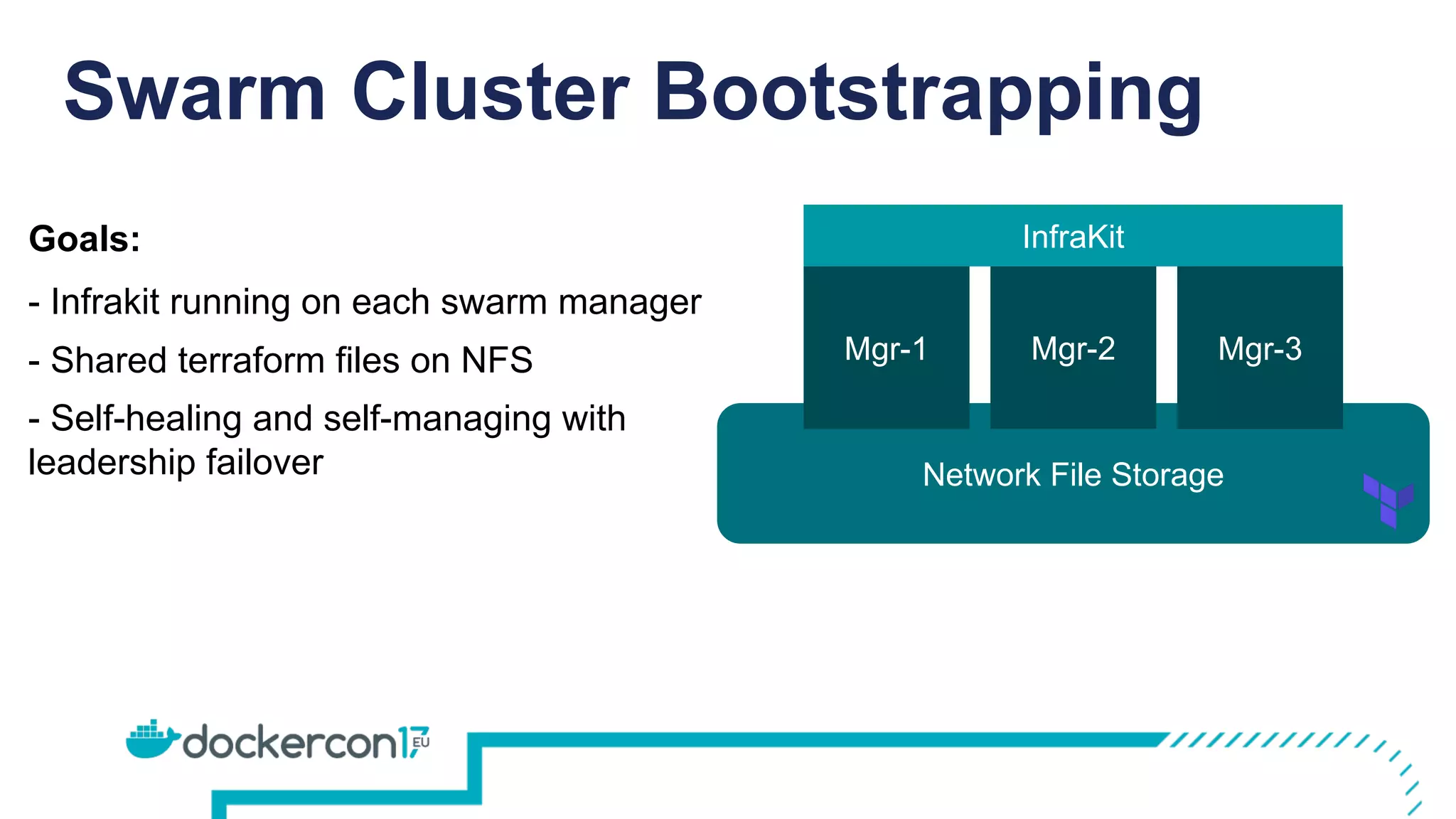 Swarm Cluster Bootstrapping

Goals:

- Infrakit running on each swarm manager

- Shared terraform files on NFS

- Self-healing and self-managing with leadership failover

InfraKit

Mgr-1

Mgr-2

Mgr-3

Network File Storage

dockercon17 EU